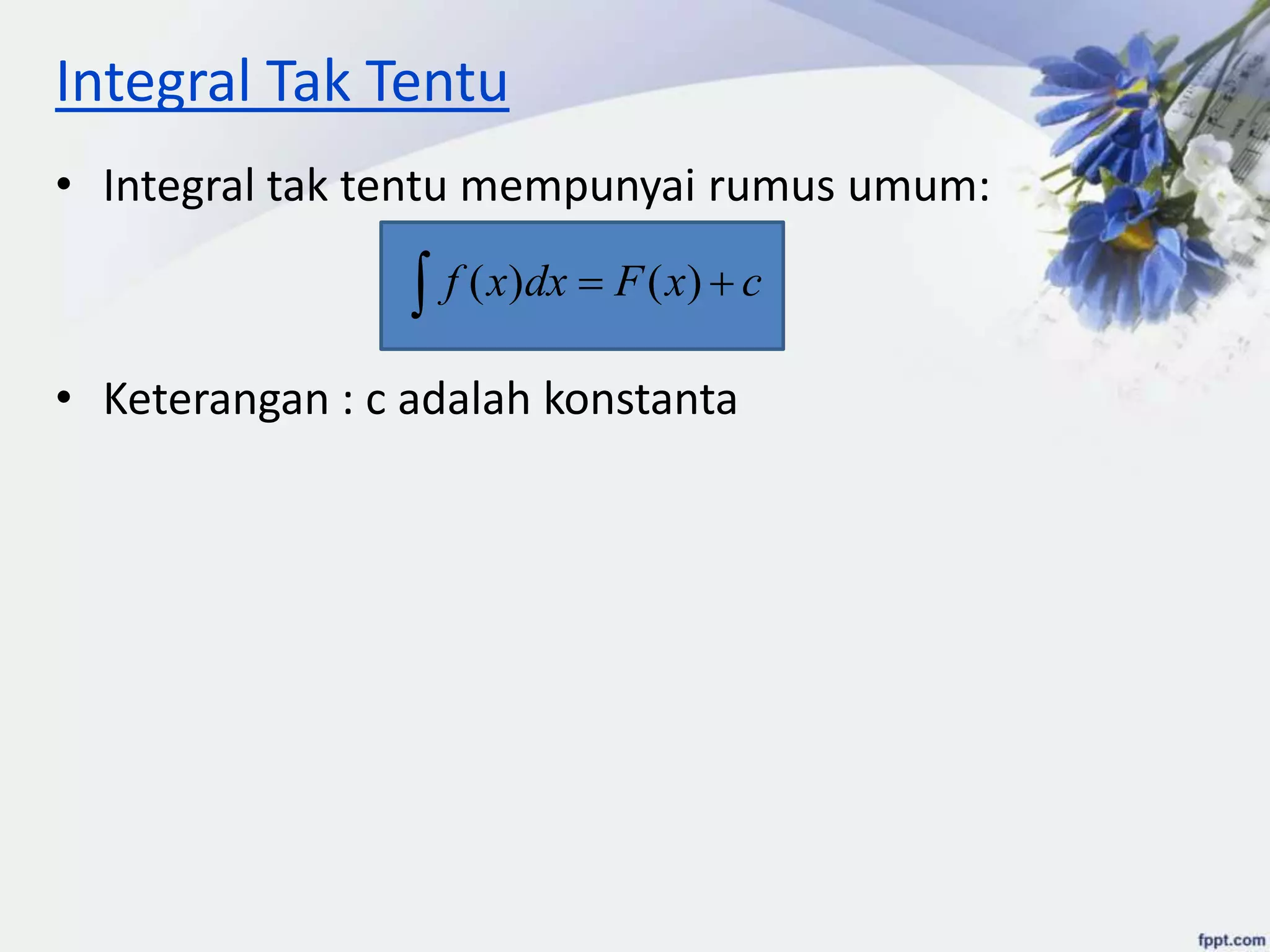 Integral Tak Tentu

• Integral tak tentu mempunyai rumus umum:

$\int f(x)dx = F(x) + c$

• Keterangan : c adalah konstanta

fppt.com